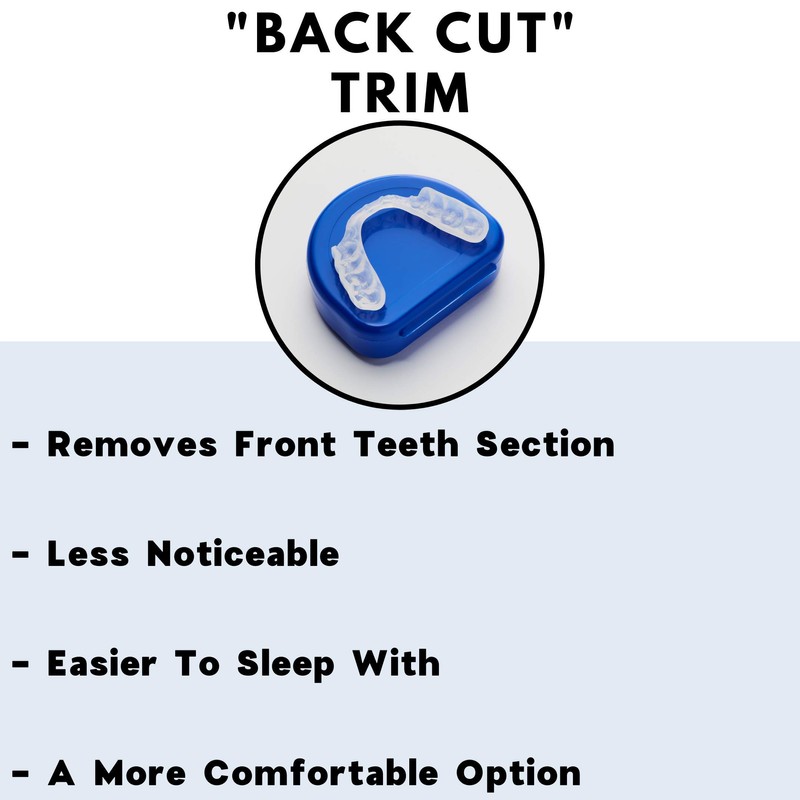 "BACK CUT"
TRIM

- Removes Front Teeth Section

- Less Noticeable

- Easier To Sleep With

- A More Comfortable Option